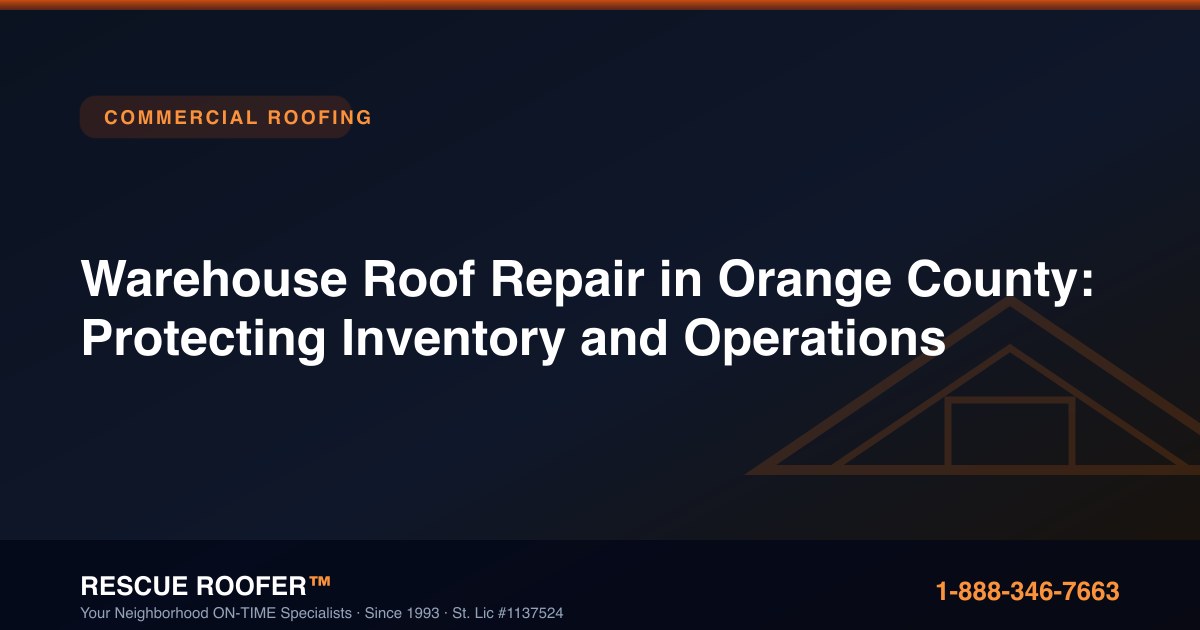 COMMERCIAL ROOFING

Warehouse Roof Repair in Orange County: Protecting Inventory and Operations

RESCUE ROOFER™
Your Neighborhood ON-TIME Specialists · Since 1993 · St. Lic #1137524

1-888-346-7663